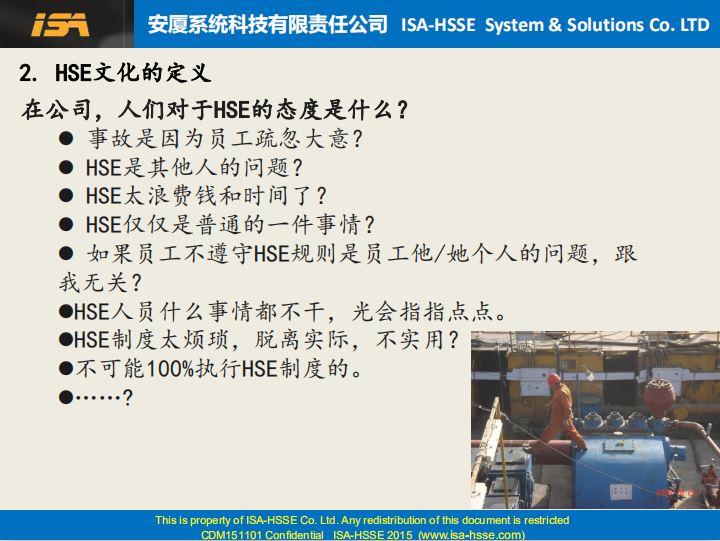 ISA 安厦系统科技有限责任公司 ISA-HSSE System & Solutions Co. LTD

2. HSE文化的定义

在公司，人们对于HSE的态度是什么？

● 事故是因为员工疏忽大意？
● HSE是其他人的问题？
● HSE太浪费钱和时间了？
● HSE仅仅是普通的一件事情？
● 如果员工不遵守HSE规则是员工他/她个人的问题，跟我无关？
●HSE人员什么事情都不干，光会指指点点。
●HSE制度太烦琐，脱离实际，不实用？
●不可能100%执行HSE制度的。
●……？

This is property of ISA-HSSE Co. Ltd. Any redistribution of this document is restricted
CDM151101 Confidential ISA-HSSE 2015 (www.isa-hsse.com)